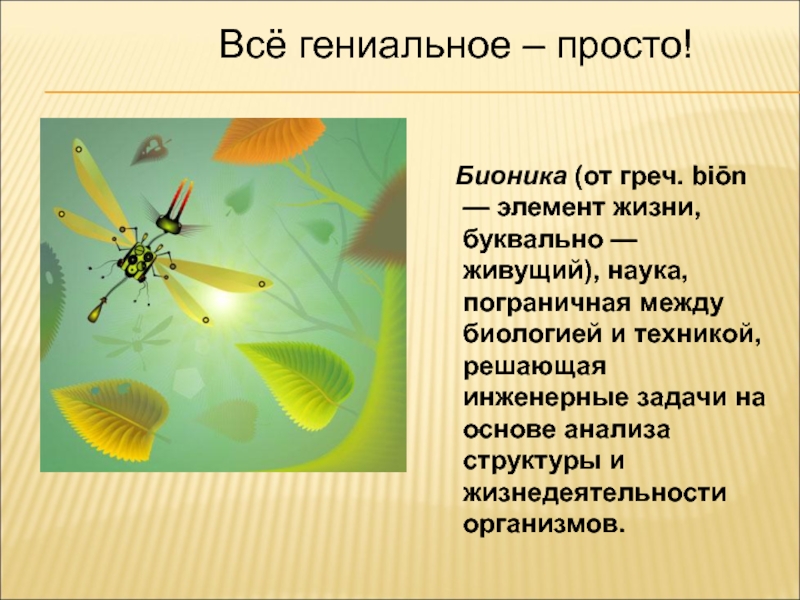 Всё гениальное – просто!

Бионика (от греч. biōn — элемент жизни, буквально — живущий), наука, пограничная между биологией и техникой, решающая инженерные задачи на основе анализа структуры и жизнедеятельности организмов.